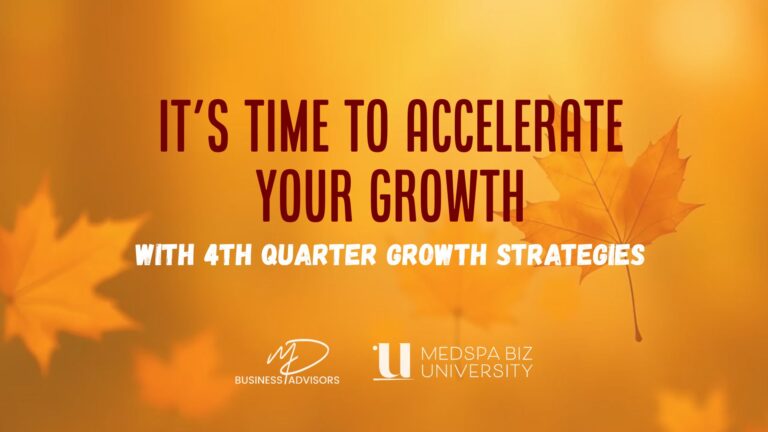 IT'S TIME TO ACCELERATE YOUR GROWTH

WITH 4TH QUARTER GROWTH STRATEGIES

MD
BUSINESS ADVISORS

U
MEDSPA BIZ
UNIVERSITY